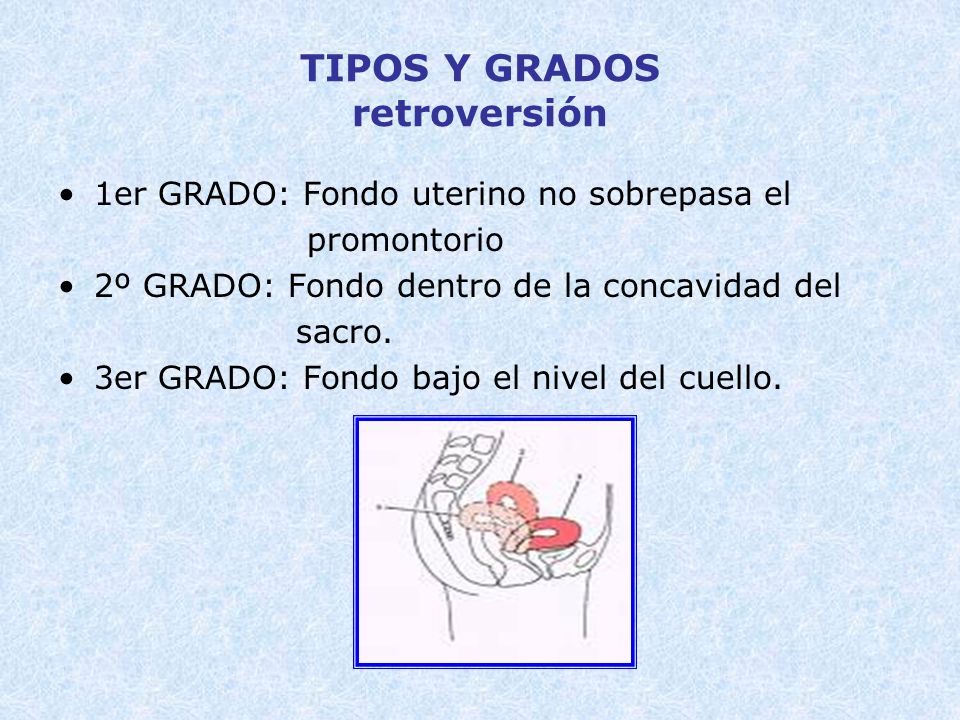 TIPOS Y GRADOS
retroversión

• 1er GRADO: Fondo uterino no sobrepasa el promontorio
• 2º GRADO: Fondo dentro de la concavidad del sacro.
• 3er GRADO: Fondo bajo el nivel del cuello.